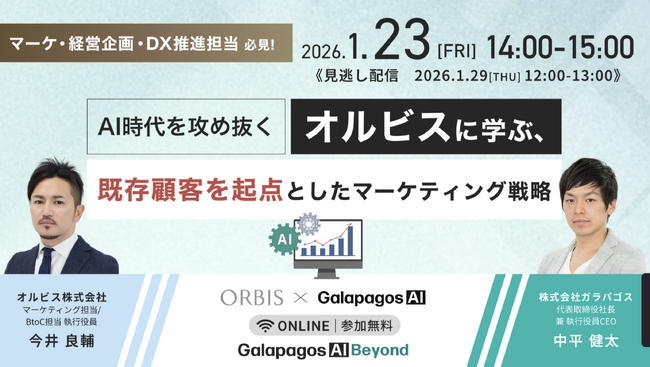 マーケ・経営企画・DX推進担当 必見!

2026.1.23 [FRI] 14:00-15:00
《見逃し配信 2026.1.29[THU] 12:00-13:00》

AI時代を攻め抜く オルビスに学ぶ、
既存顧客を起点としたマーケティング戦略

AI

オルビス株式会社
マーケティング担当/
BtoC担当 執行役員
今井 良輔

ORBIS × Galapagos AI
ONLINE | 参加無料
Galapagos AI Beyond

株式会社ガラパゴス
代表取締役社長
兼 執行役員CEO
中平 健太